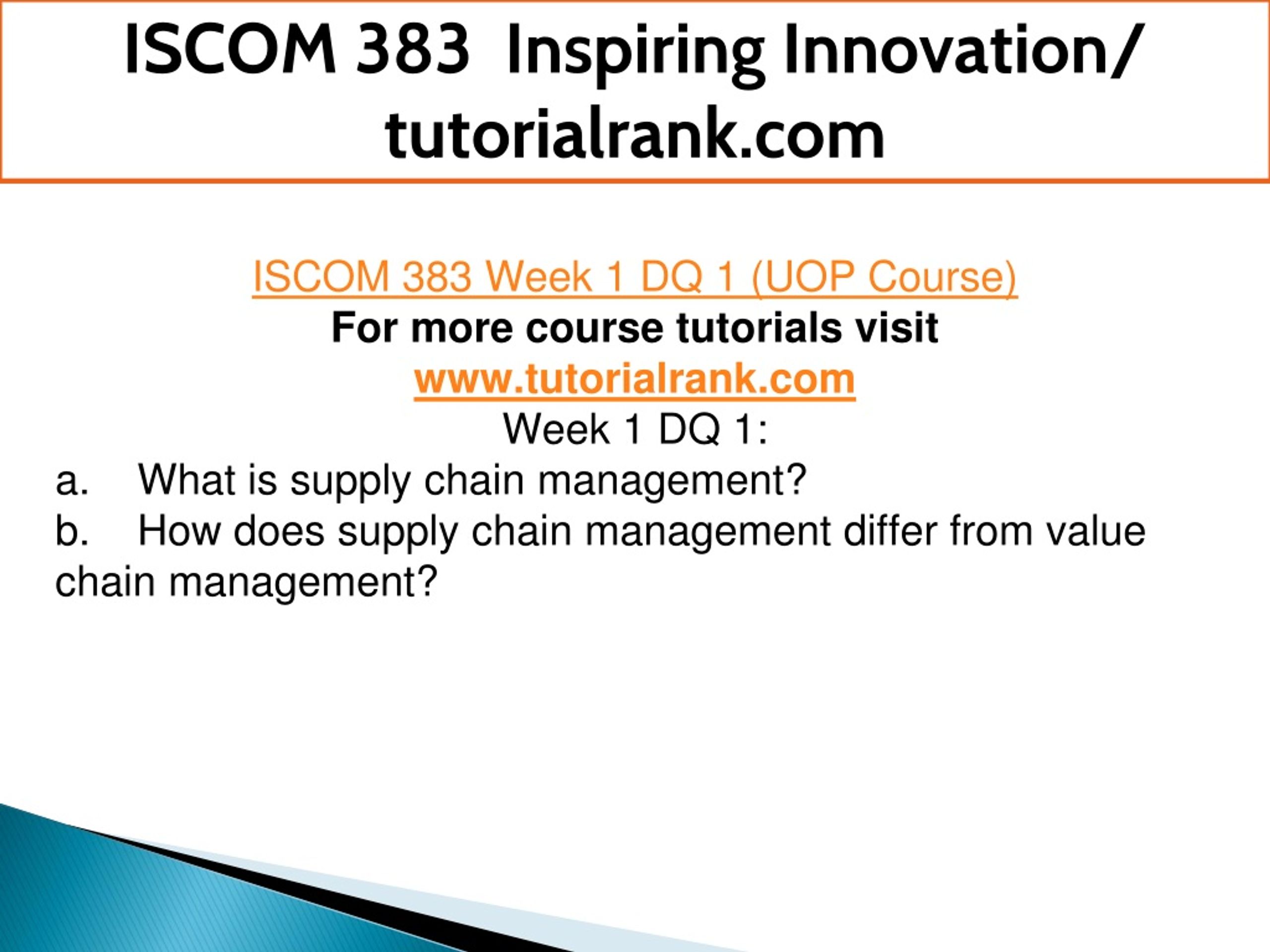 ISCOM 383 Inspiring Innovation/ tutorialrank.com

ISCOM 383 Week 1 DQ 1 (UOP Course)
For more course tutorials visit
www.tutorialrank.com
Week 1 DQ 1:
a. What is supply chain management?
b. How does supply chain management differ from value chain management?